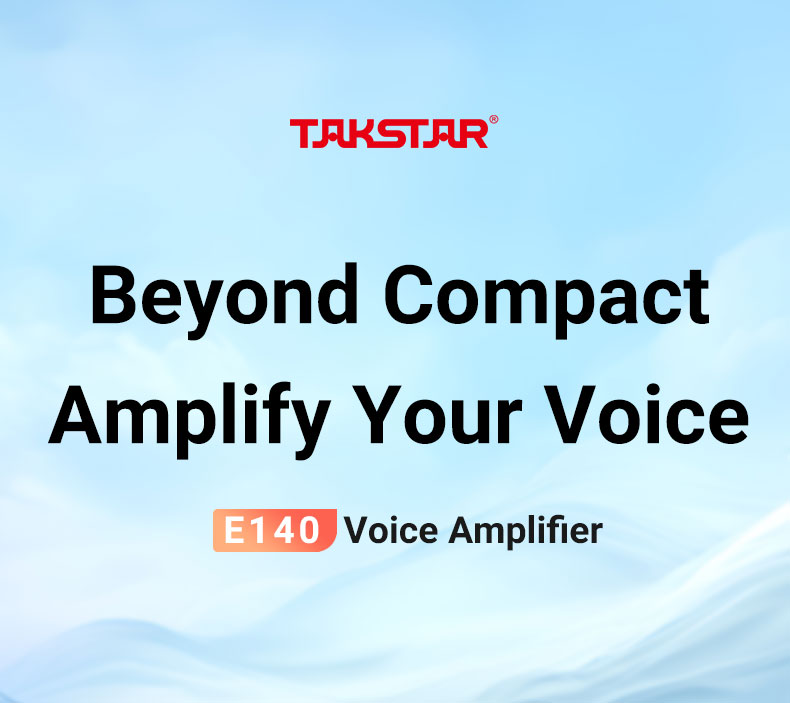 TAKSTAR®

Beyond Compact
Amplify Your Voice

E140 Voice Amplifier